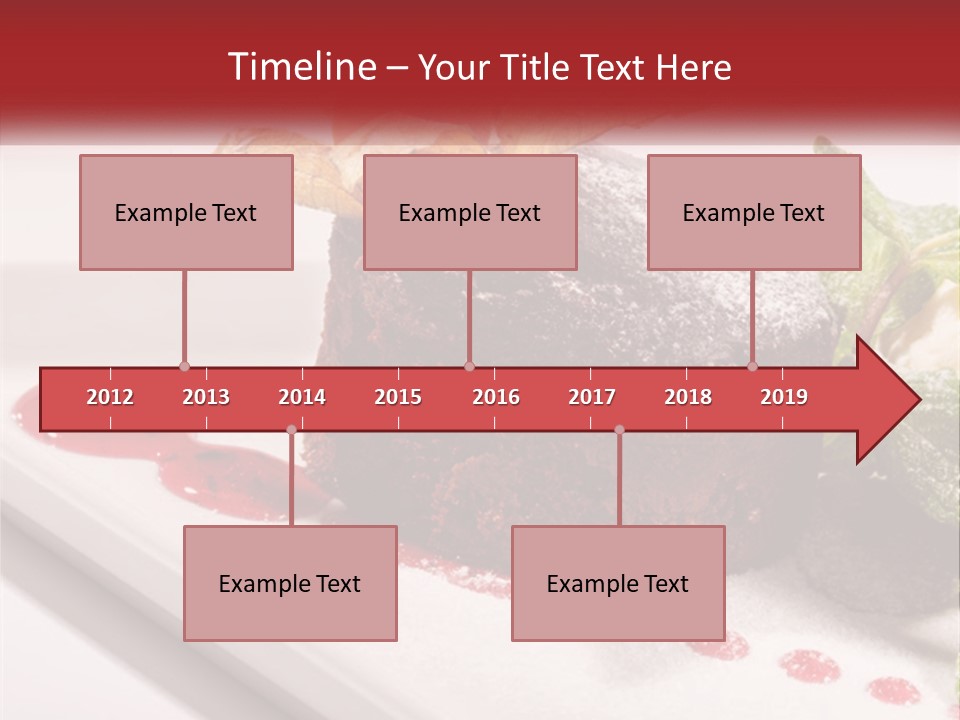 Timeline – Your Title Text Here

Example Text

Example Text

Example Text

2012 2013 2014 2015 2016 2017 2018 2019

Example Text

Example Text